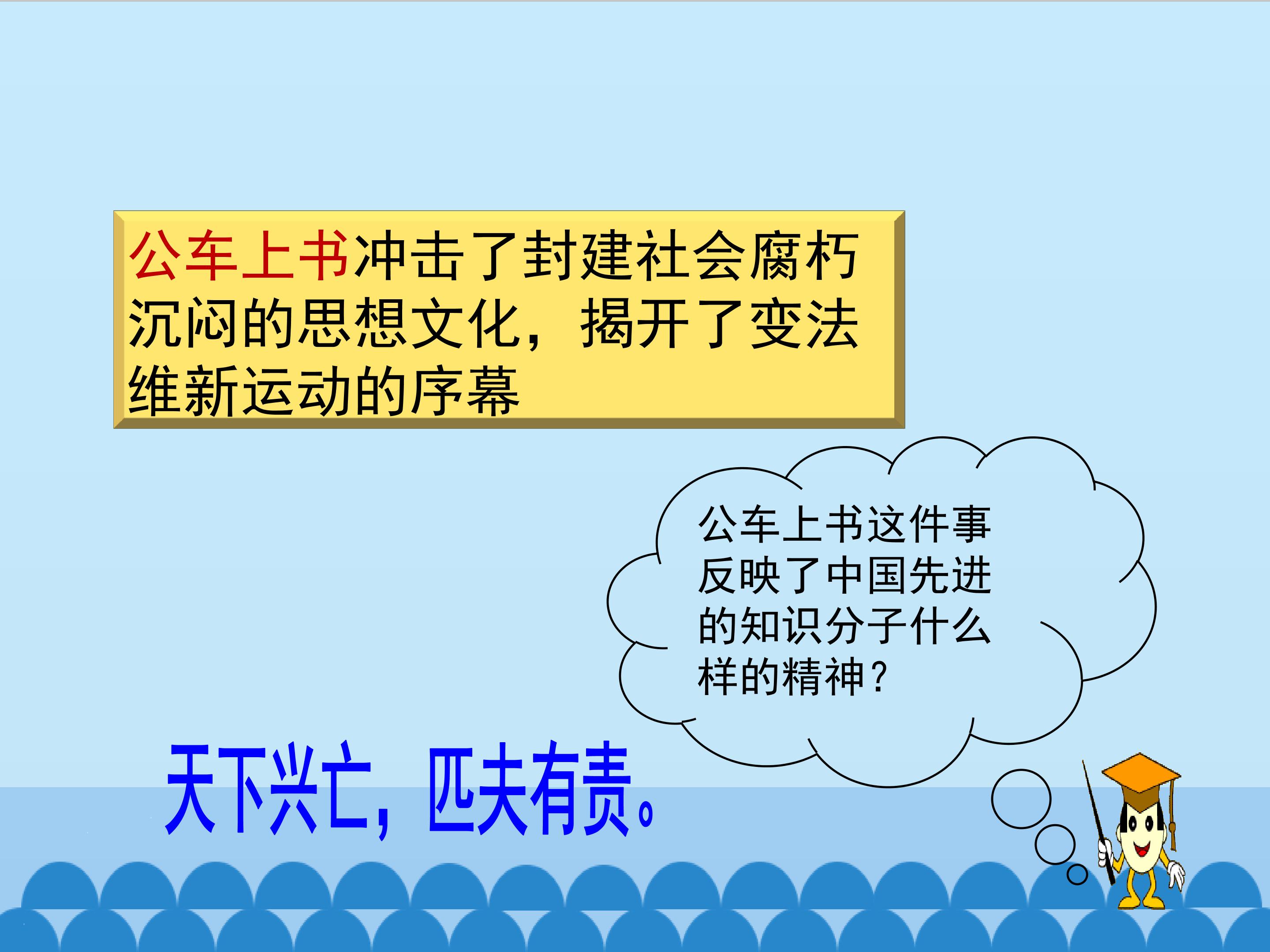 公车上书冲击了封建社会腐朽沉闷的思想文化，揭开了变法维新运动的序幕

公车上书这件事反映了中国先进的知识分子什么样的精神？

天下兴亡，匹夫有责。